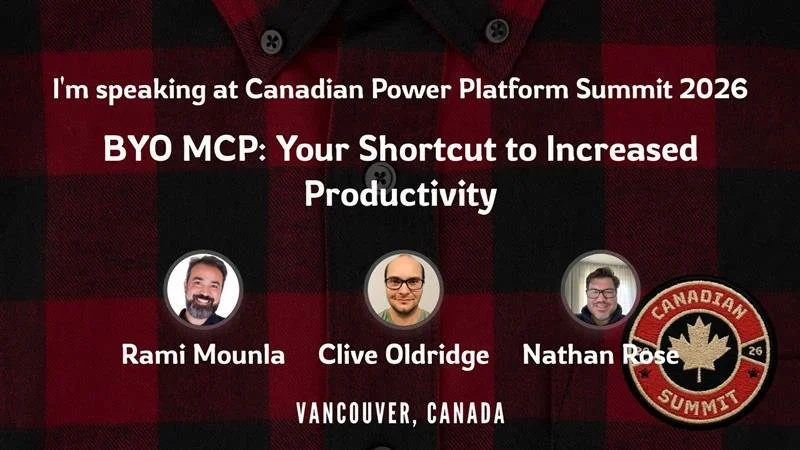 I'm speaking at Canadian Power Platform Summit 2026

BYO MCP: Your Shortcut to Increased Productivity

Rami Mounla Clive Oldridge Nathan Rose

CANADIAN 26 SUMMIT

VANCOUVER, CANADA